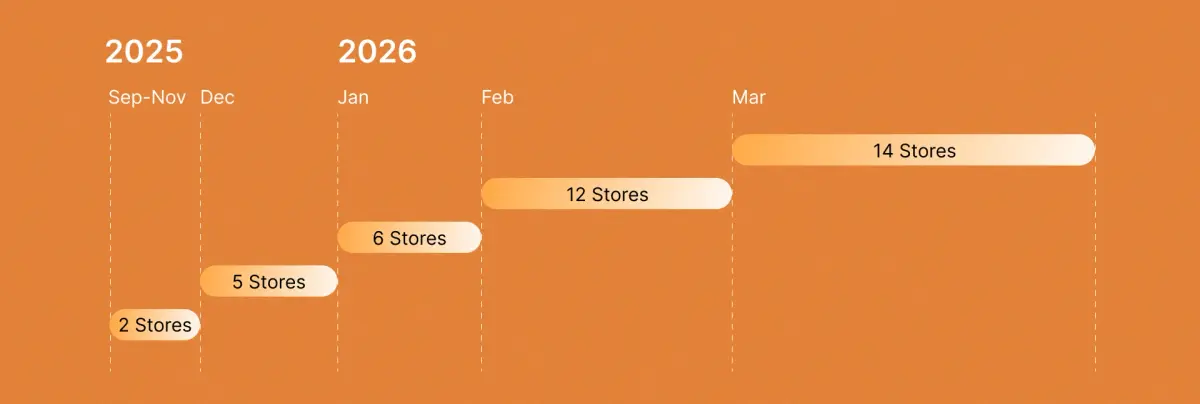 2025

2026

Sep-Nov Dec Jan Feb Mar

14 Stores

12 Stores

6 Stores

5 Stores

2 Stores